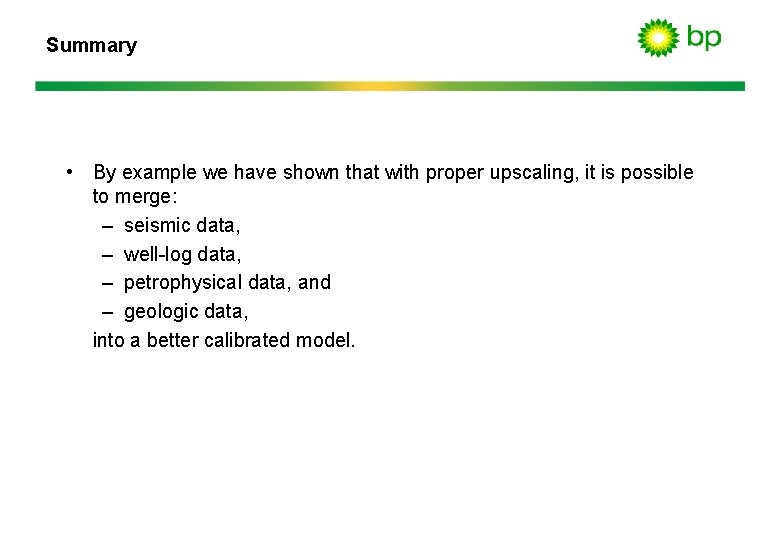 Summary

bp

• By example we have shown that with proper upscaling, it is possible to merge:
– seismic data,
– well-log data,
– petrophysical data, and
– geologic data,
into a better calibrated model.